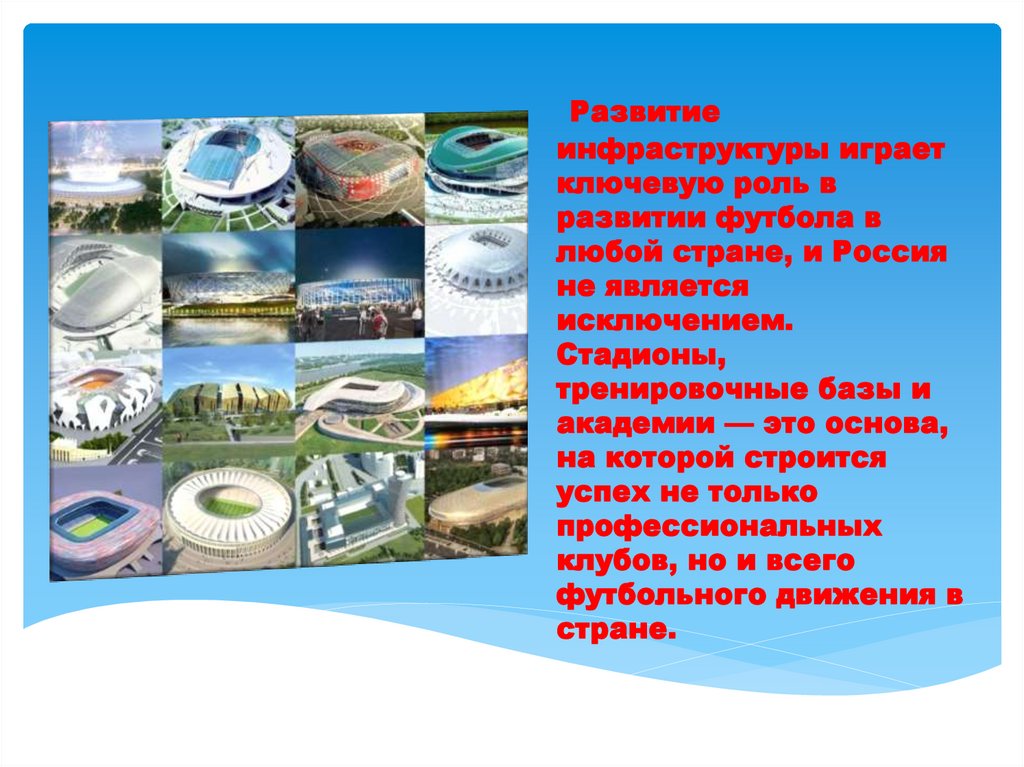 Развитие инфраструктуры играет ключевую роль в развитии футбола в любой стране, и Россия не является исключением. Стадионы, тренировочные базы и академии — это основа, на которой строится успех не только профессиональных клубов, но и всего футбольного движения в стране.